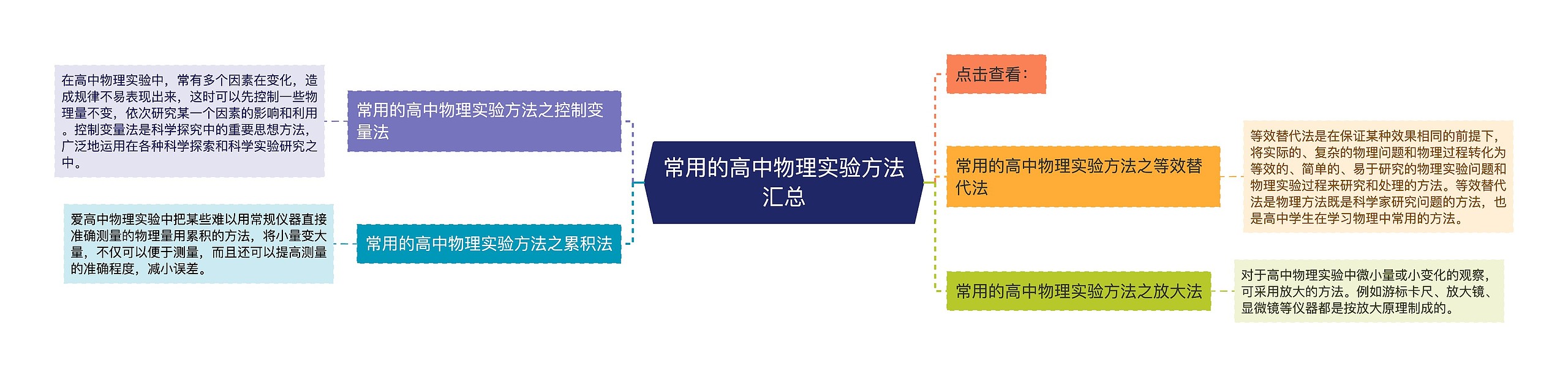 常用的高中物理实验方法汇总

常用的高中物理实验方法之控制变量法

在高中物理实验中，常有多个因素在变化，造成规律不易表现出来，这时可以先控制一些物理量不变，依次研究某一个因素的影响和利用。控制变量法是科学探究中的重要思想方法，广泛地运用在各种科学探索和科学实验研究之中。

常用的高中物理实验方法之累积法

爱高中物理实验中把某些难以用常规仪器直接准确测量的物理量用累积的方法，将小量变大量，不仅可以便于测量，而且还可以提高测量的准确程度，减小误差。

点击查看：

常用的高中物理实验方法之等效替代法

等效替代法是在保证某种效果相同的前提下，将实际的、复杂的物理问题和物理过程转化为等效的、简单的、易于研究的物理实验问题和物理实验过程来研究和处理的方法。等效替代法是物理方法既是科学家研究问题的方法，也是高中学生在学习物理中常用的方法。

常用的高中物理实验方法之放大法

对于高中物理实验中微小量或小变化的观察，可采用放大的方法。例如游标卡尺、放大镜、显微镜等仪器都是按放大原理制成的。